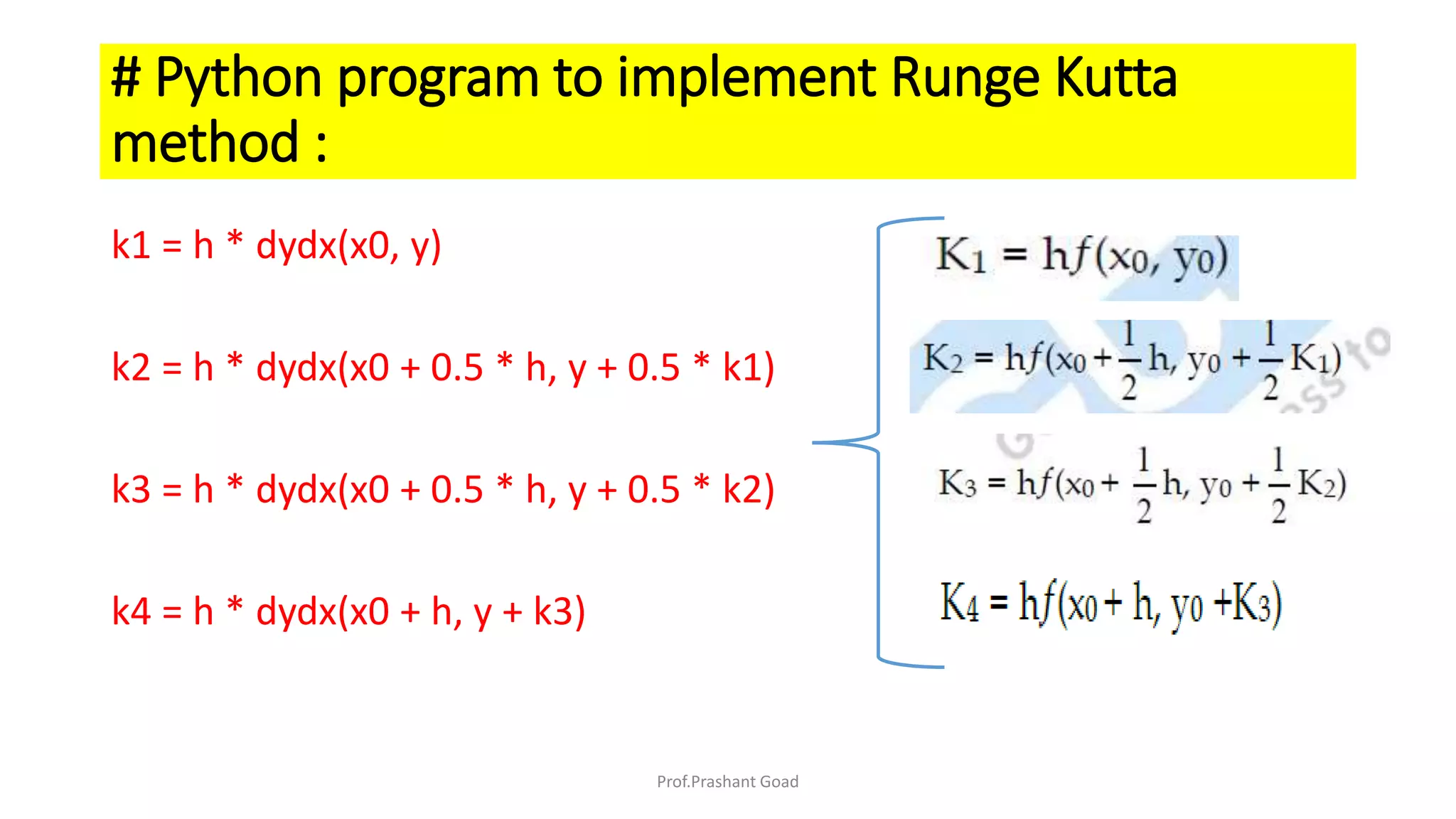 # Python program to implement Runge Kutta method :

k1 = h * dydx(x0, y)

k2 = h * dydx(x0 + 0.5 * h, y + 0.5 * k1)

k3 = h * dydx(x0 + 0.5 * h, y + 0.5 * k2)

k4 = h * dydx(x0 + h, y + k3)

$K_1 = hf(x_0, y_0)$

$K_2 = hf(x_0 + \frac{1}{2}h, y_0 + \frac{1}{2}K_1)$

$K_3 = hf(x_0 + \frac{1}{2}h, y_0 + \frac{1}{2}K_2)$

$K_4 = hf(x_0 + h, y_0 + K_3)$

Prof.Prashant Goad